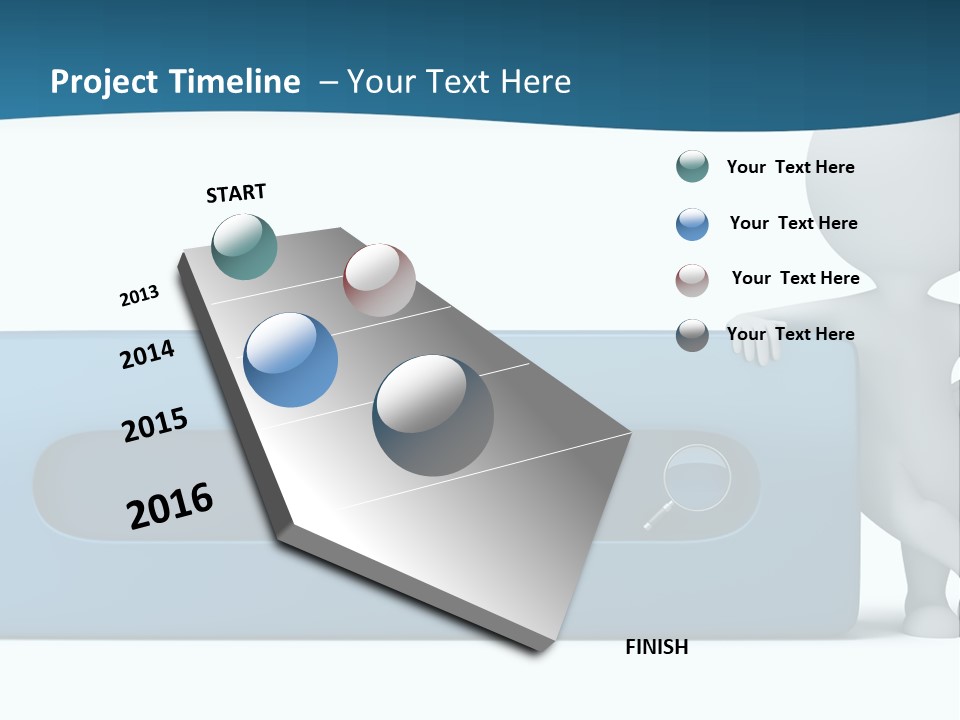 Project Timeline – Your Text Here

START

2013

2014

2015

2016

FINISH

Your Text Here

Your Text Here

Your Text Here

Your Text Here